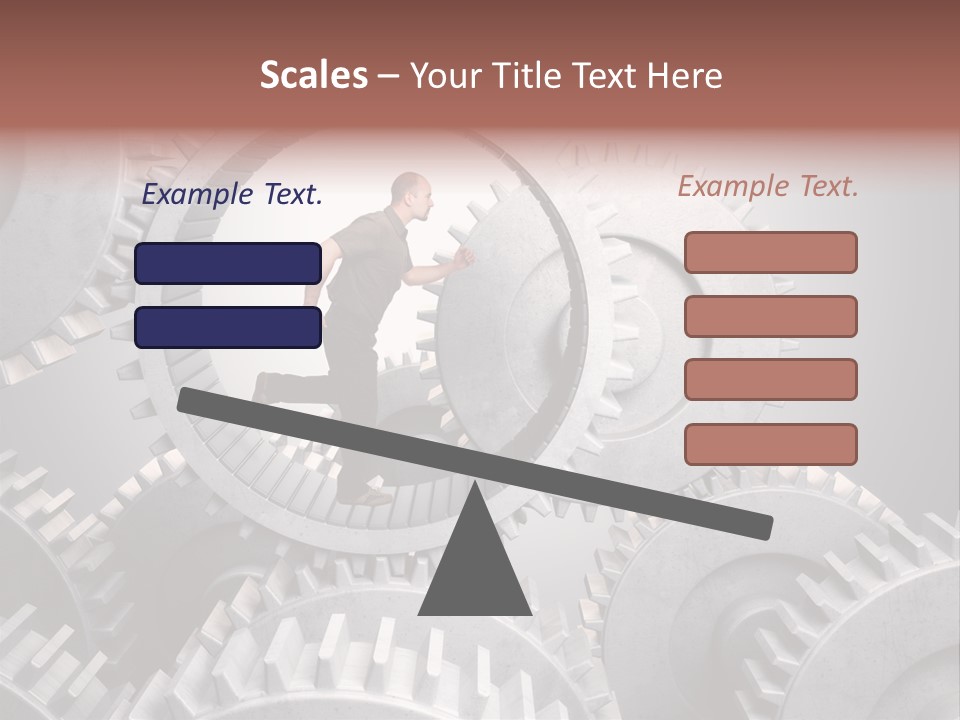 Scales – Your Title Text Here

Example Text.

Example Text.